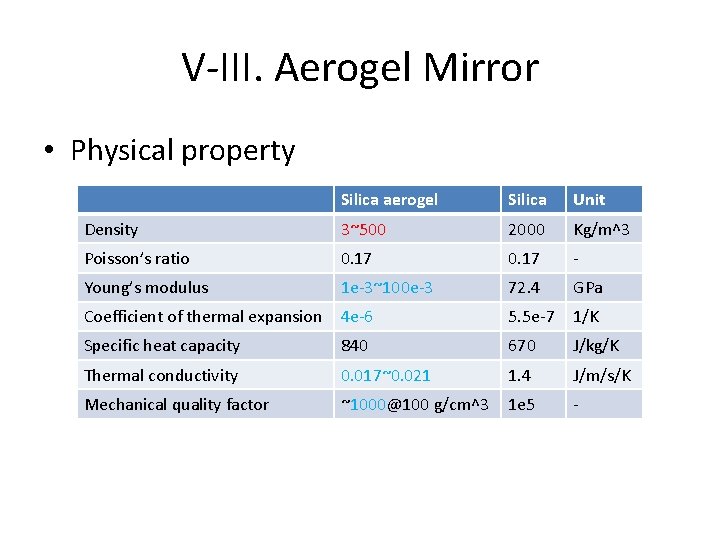 V-III. Aerogel Mirror

• Physical property

| | Silica aerogel | Silica | Unit |
|---|---|---|---|
| Density | 3~500 | 2000 | Kg/m^3 |
| Poisson's ratio | 0.17 | 0.17 | - |
| Young's modulus | 1e-3~100e-3 | 72.4 | GPa |
| Coefficient of thermal expansion | 4e-6 | 5.5e-7 | 1/K |
| Specific heat capacity | 840 | 670 | J/kg/K |
| Thermal conductivity | 0.017~0.021 | 1.4 | J/m/s/K |
| Mechanical quality factor | ~1000@100 g/cm^3 | 1e5 | - |